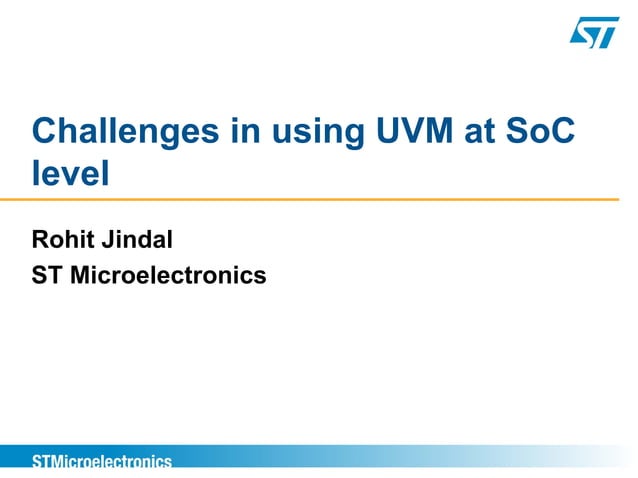 ST

Challenges in using UVM at SoC level

Rohit Jindal
ST Microelectronics

STMicroelectronics